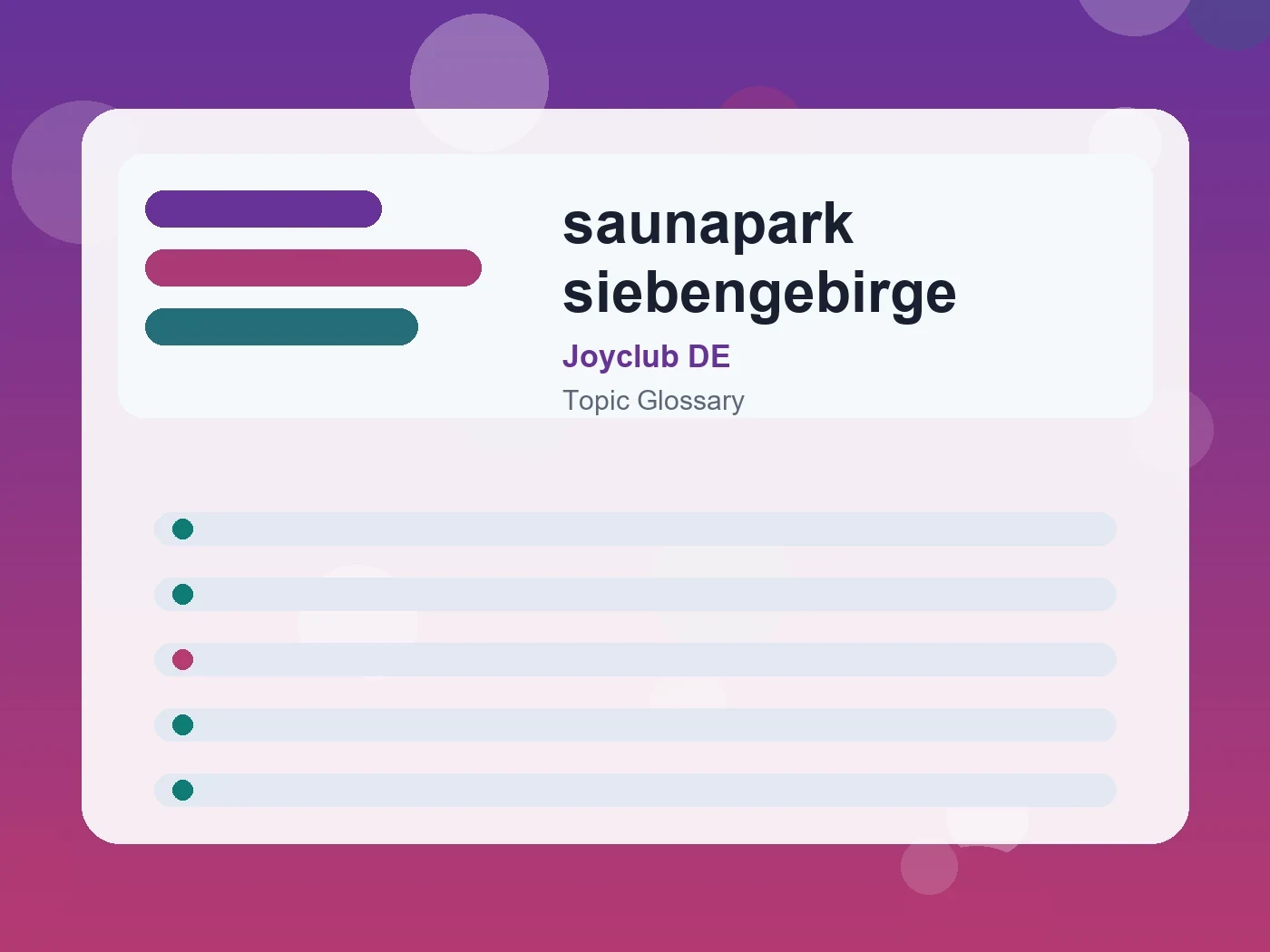 saunapark siebengebirge

Joyclub DE

Topic Glossary